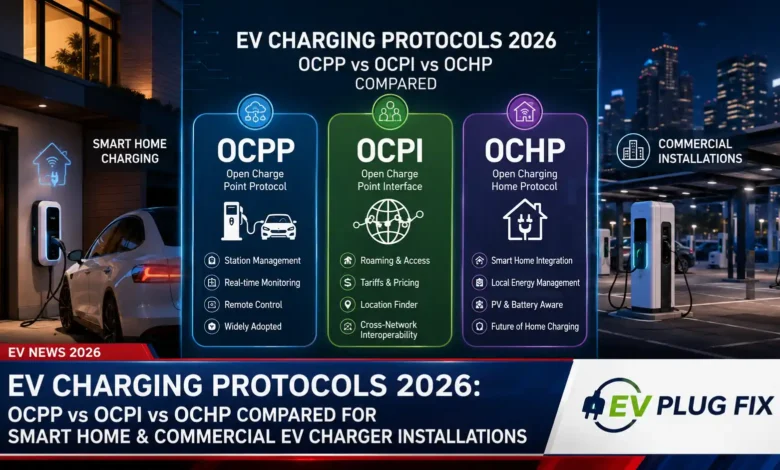 EV CHARGING PROTOCOLS 2026
OCPP vs OCPI vs OCHP
COMPARED

SMART HOME CHARGING

OCPP
Open Charge Point Protocol
Station Management
Real-time Monitoring
Remote Control
Widely Adopted

OCPI
Open Charge Point Interface
Roaming & Access
Tariffs & Pricing
Location Finder
Cross-Network Interoperability

OCHP
Open Charging Home Protocol
Smart Home Integration
Local Energy Management
PV & Battery Aware
Future of Home Charging

COMMERCIAL INSTALLATIONS

EV NEWS 2026

EV CHARGING PROTOCOLS 2026:
OCPP vs OCPI vs OCHP COMPARED FOR SMART HOME & COMMERCIAL EV CHARGER INSTALLATIONS

EV PLUG FIX